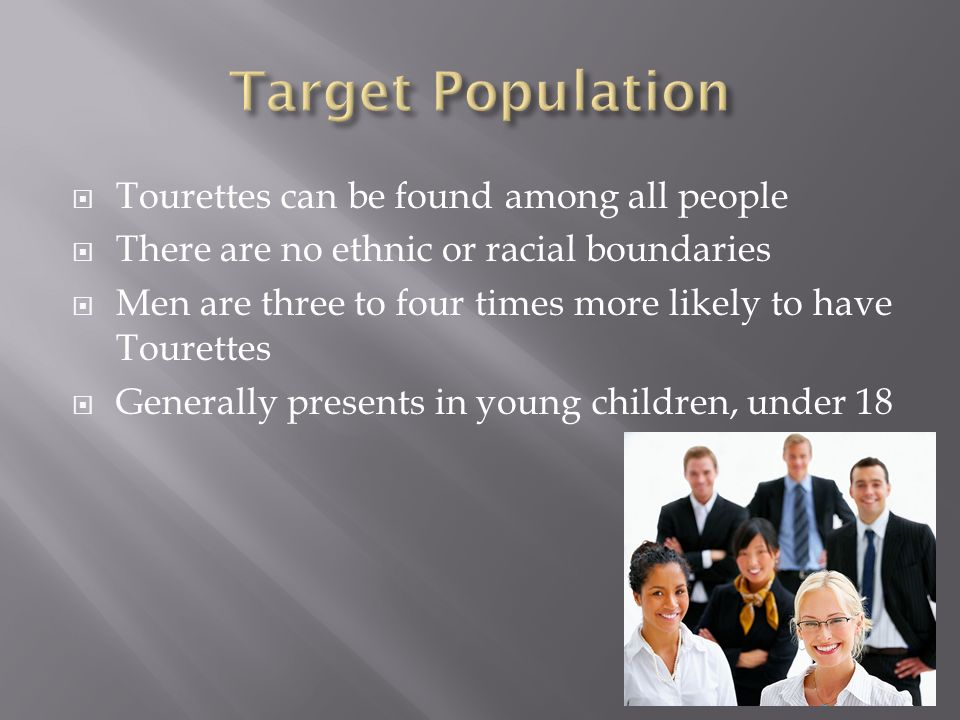 Target Population

Tourettes can be found among all people

There are no ethnic or racial boundaries

Men are three to four times more likely to have Tourettes

Generally presents in young children, under 18